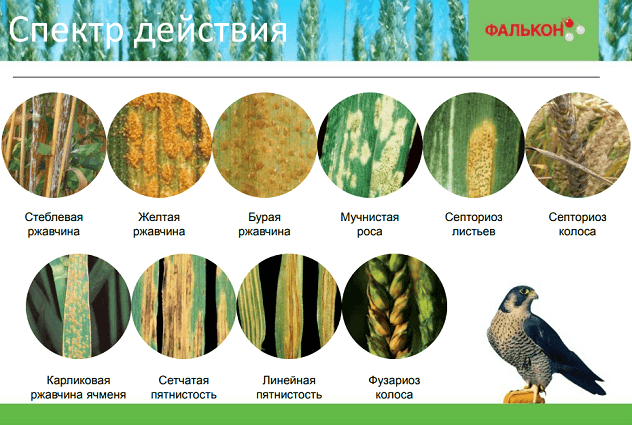 Спектр действия

ФАЛЬКОН

Стеблевая ржавчина

Желтая ржавчина

Бурая ржавчина

Мучнистая роса

Септориоз листьев

Септориоз колоса

Карликовая ржавчина ячменя

Сетчатая пятнистость

Линейная пятнистость

Фузариоз колоса